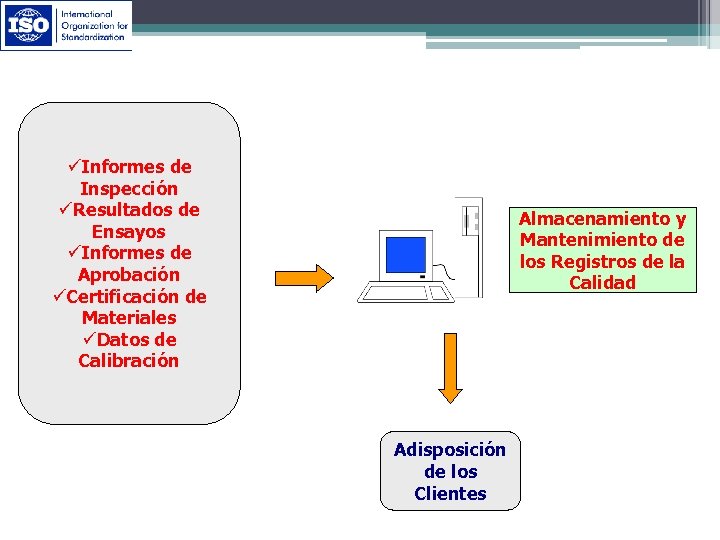 ISO International Organization for Standardization

✓Informes de Inspección
✓Resultados de Ensayos
✓Informes de Aprobación
✓Certificación de Materiales
✓Datos de Calibración

Almacenamiento y Mantenimiento de los Registros de la Calidad

Adisposición de los Clientes